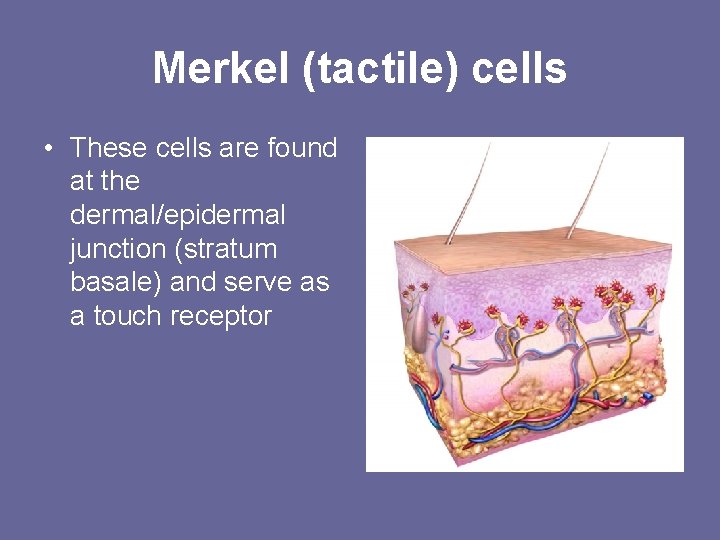 Merkel (tactile) cells

• These cells are found at the dermal/epidermal junction (stratum basale) and serve as a touch receptor